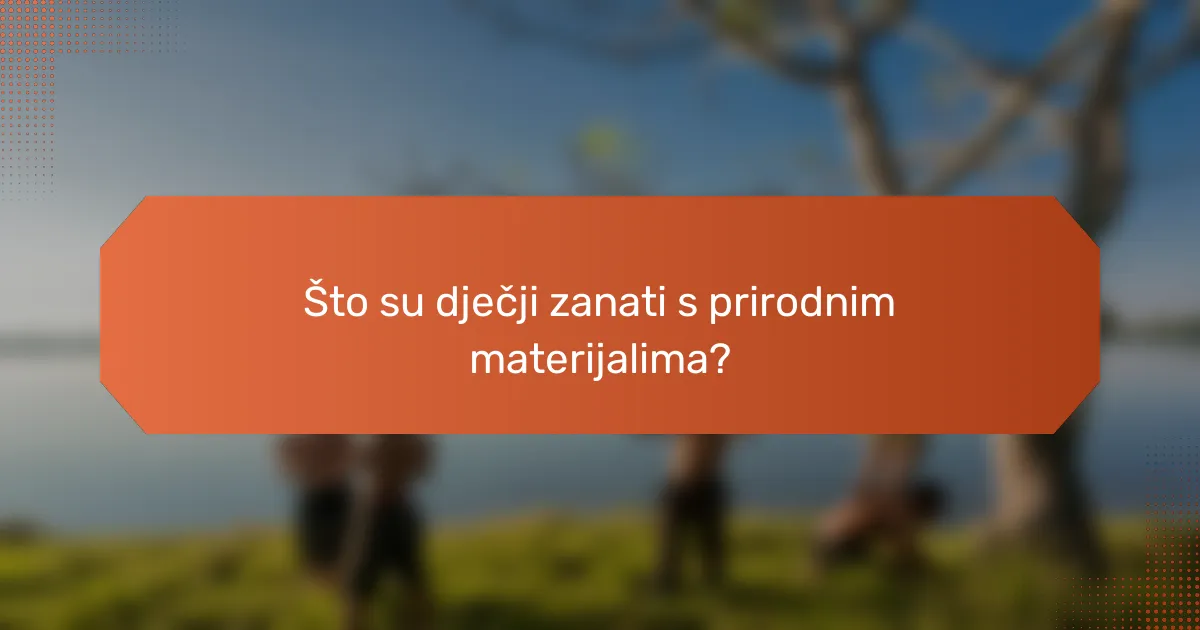 Što su dječji zanati s prirodnim materijalima?